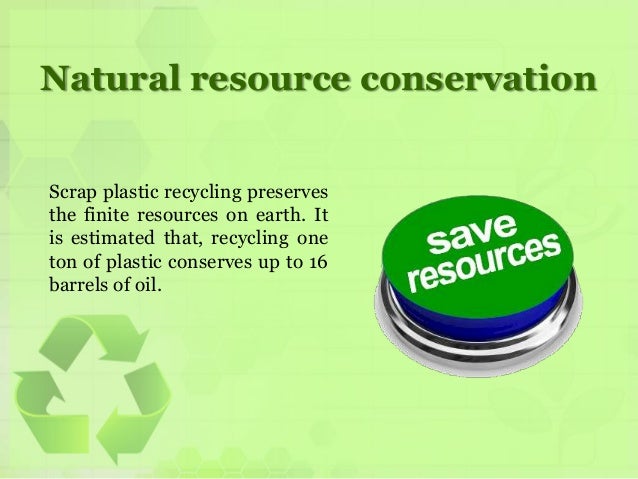 Natural resource conservation

Scrap plastic recycling preserves the finite resources on earth. It is estimated that, recycling one ton of plastic conserves up to 16 barrels of oil.

save resources